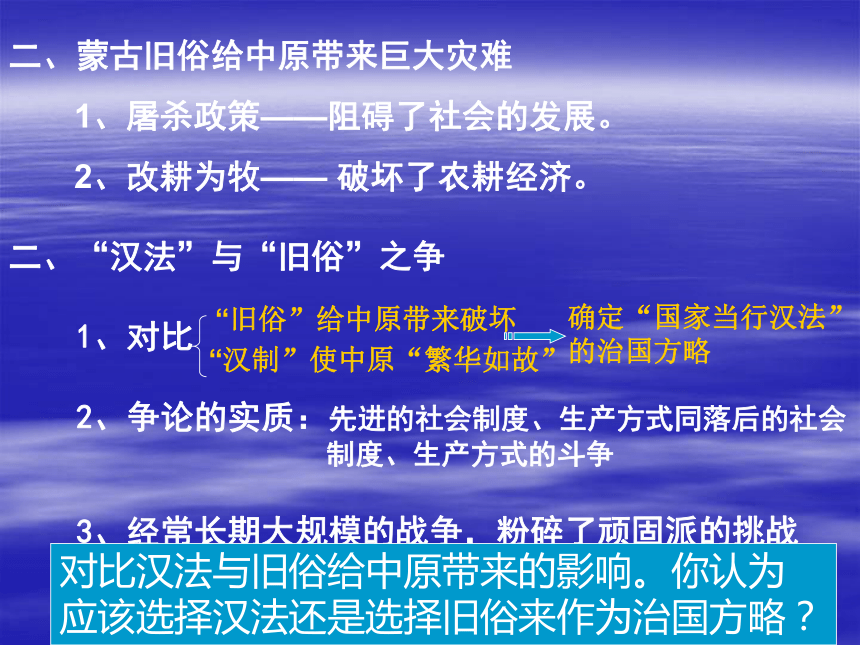 二、蒙古旧俗给中原带来巨大灾难

1、屠杀政策——阻碍了社会的发展。

2、改耕为牧—— 破坏了农耕经济。

二、“汉法”与“旧俗”之争

1、对比
“旧俗”给中原带来破坏
“汉制”使中原“繁华如故”

确定“国家当行汉法”的治国方略

2、争论的实质：先进的社会制度、生产方式同落后的社会制度、生产方式的斗争

3、经常长期大规模的战争，粉碎了顽固派的挑战

对比汉法与旧俗给中原带来的影响。你认为应该选择汉法还是选择旧俗来作为治国方略？